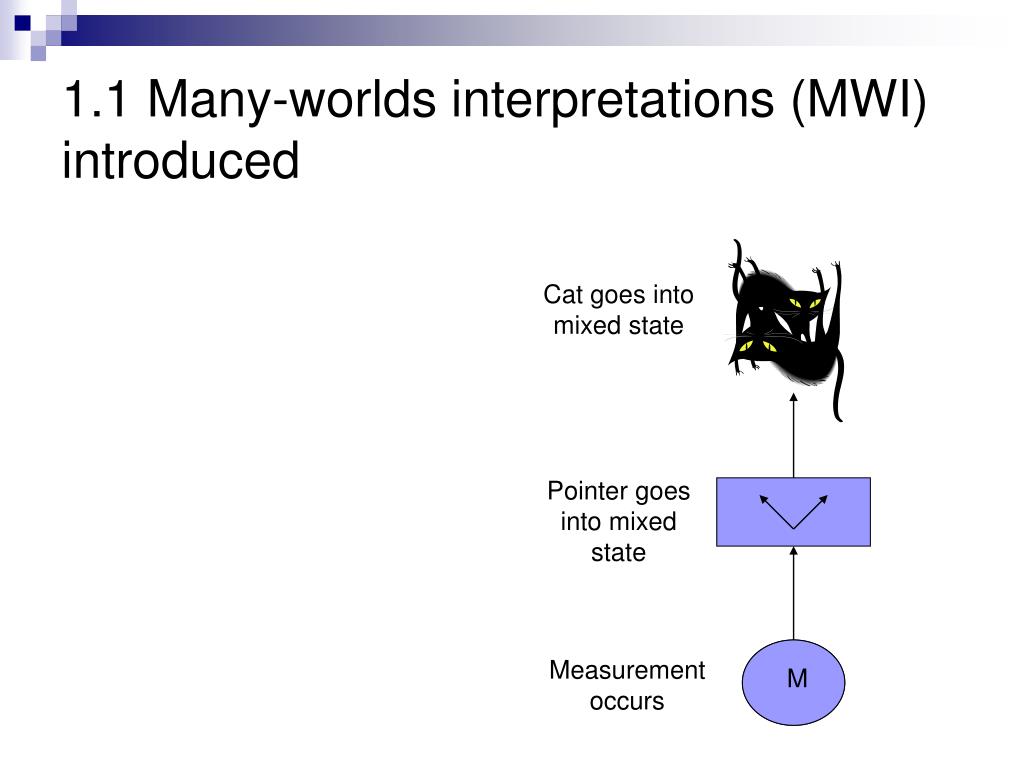 1.1 Many-worlds interpretations (MWI) introduced

Cat goes into mixed state

Pointer goes into mixed state

Measurement occurs

M